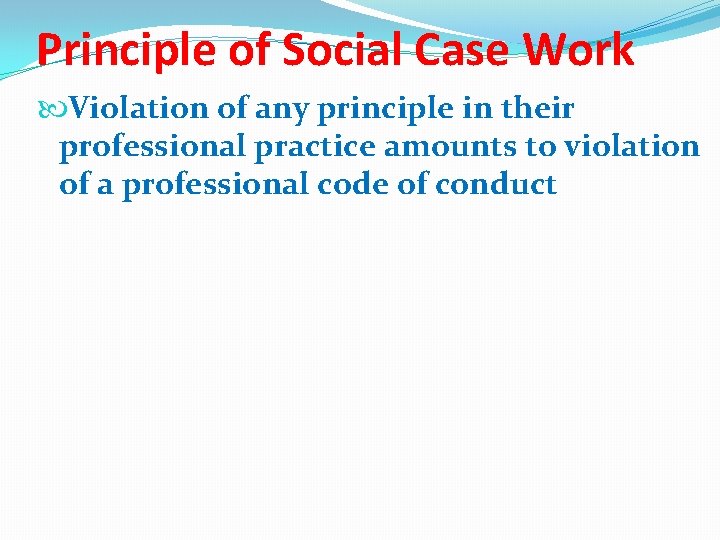 Principle of Social Case Work

Violation of any principle in their professional practice amounts to violation of a professional code of conduct